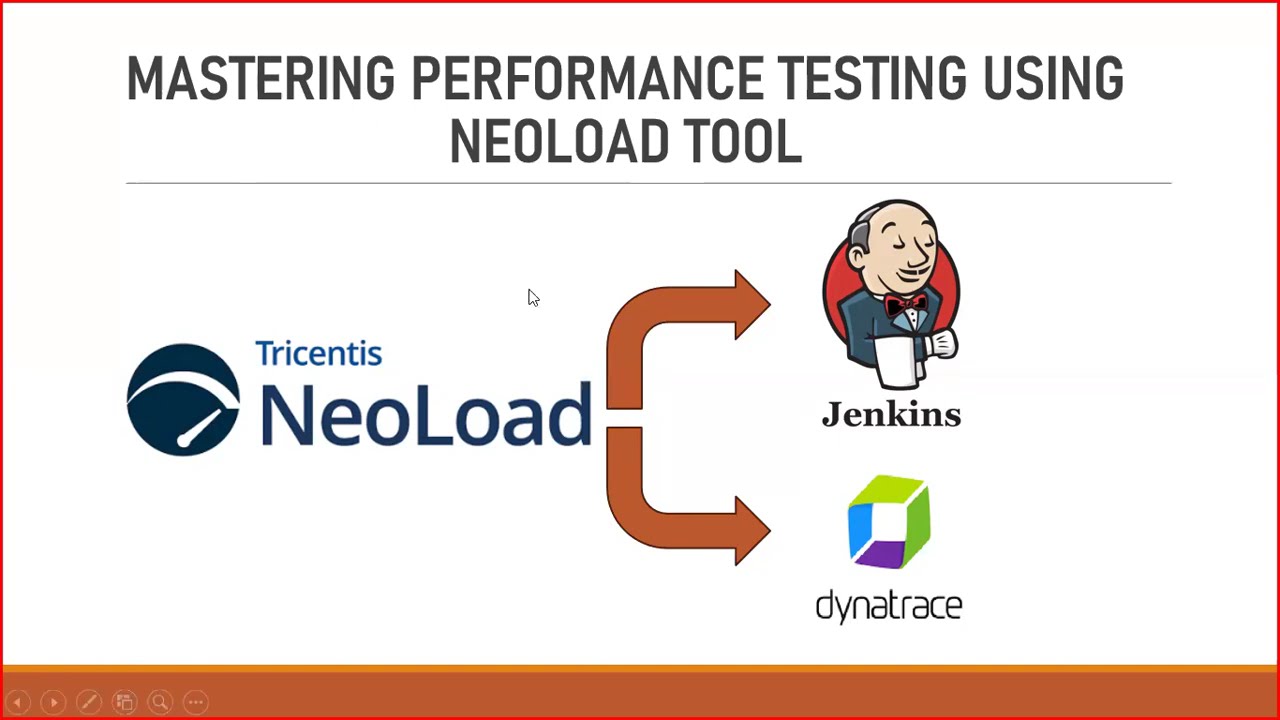 MASTERING PERFORMANCE TESTING USING NEOLOAD TOOL

Tricentis
NeoLoad

Jenkins

dynatrace